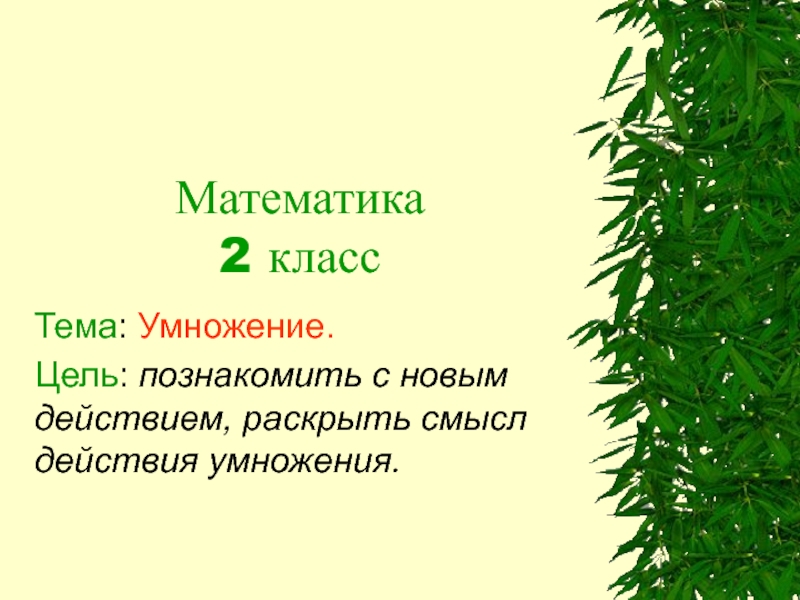 Математика
2 класс

Тема: Умножение.

Цель: познакомить с новым действием, раскрыть смысл действия умножения.